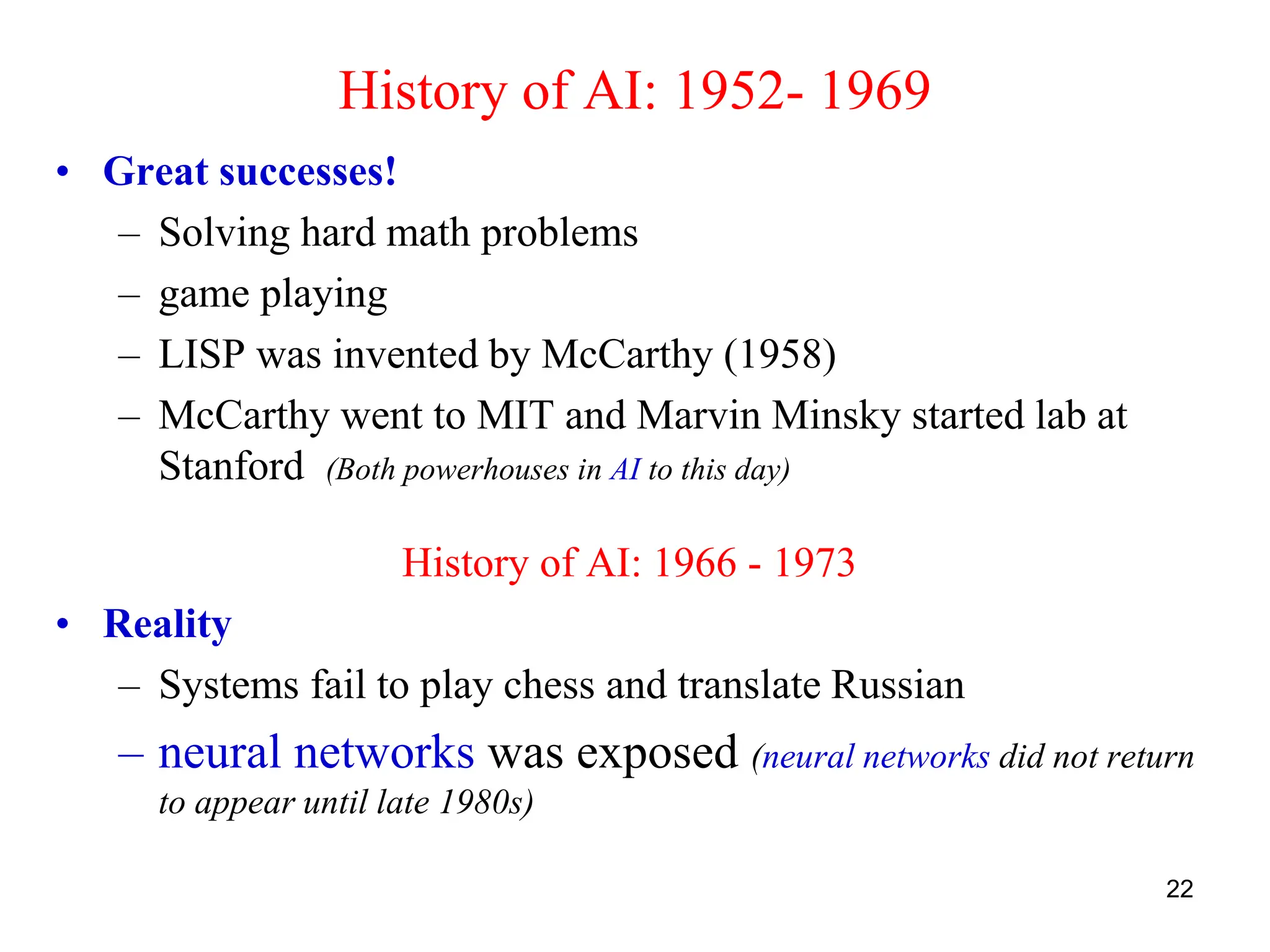 History of AI: 1952- 1969

• Great successes!
– Solving hard math problems
– game playing
– LISP was invented by McCarthy (1958)
– McCarthy went to MIT and Marvin Minsky started lab at Stanford (Both powerhouses in AI to this day)

History of AI: 1966 - 1973

• Reality
– Systems fail to play chess and translate Russian
– neural networks was exposed (neural networks did not return to appear until late 1980s)

22